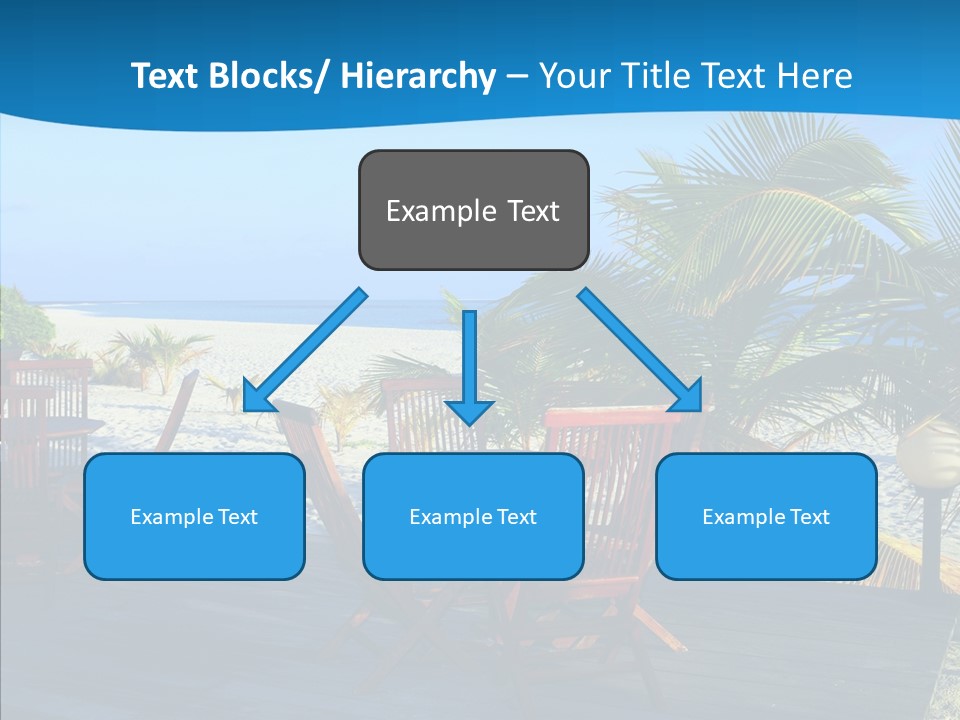 Text Blocks/ Hierarchy – Your Title Text Here

Example Text

Example Text

Example Text

Example Text